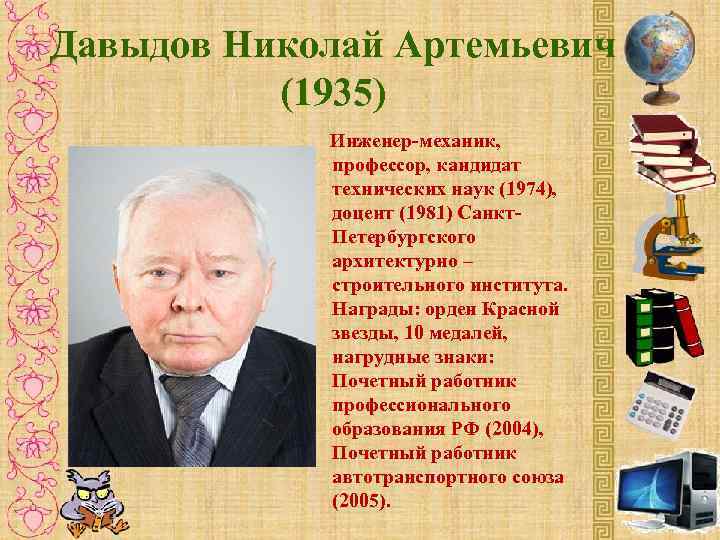 Давыдов Николай Артемьевич (1935)

Инженер-механик, профессор, кандидат технических наук (1974), доцент (1981) Санкт-Петербургского архитектурно – строительного института. Награды: орден Красной звезды, 10 медалей, нагрудные знаки: Почетный работник профессионального образования РФ (2004), Почетный работник автотранспортного союза (2005).